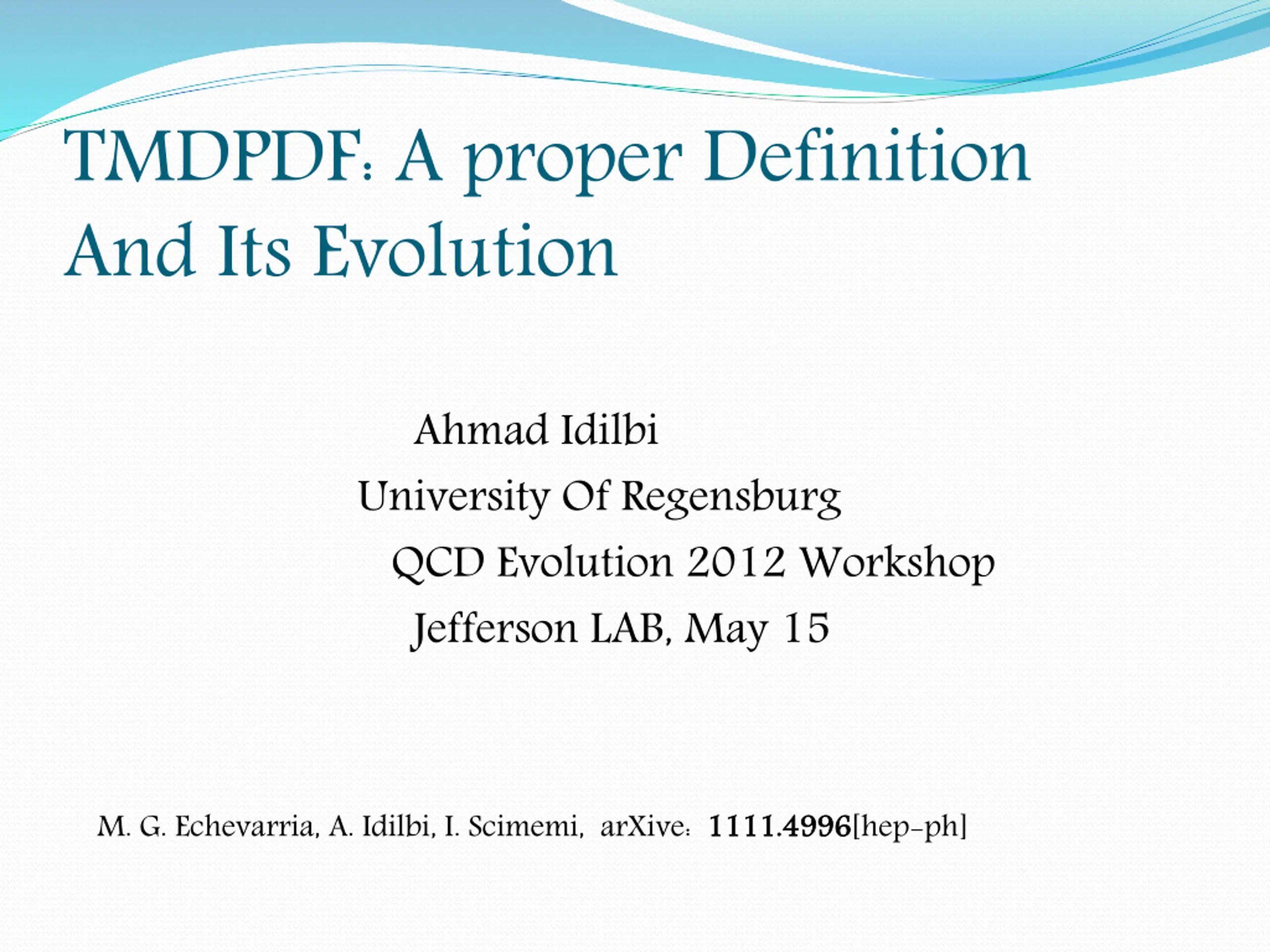 TMDPDF: A proper Definition And Its Evolution

Ahmad Idilbi
University Of Regensburg
QCD Evolution 2012 Workshop
Jefferson LAB, May 15

M. G. Echevarria, A. Idilbi, I. Scimemi, arXive: 1111.4996[hep-ph]